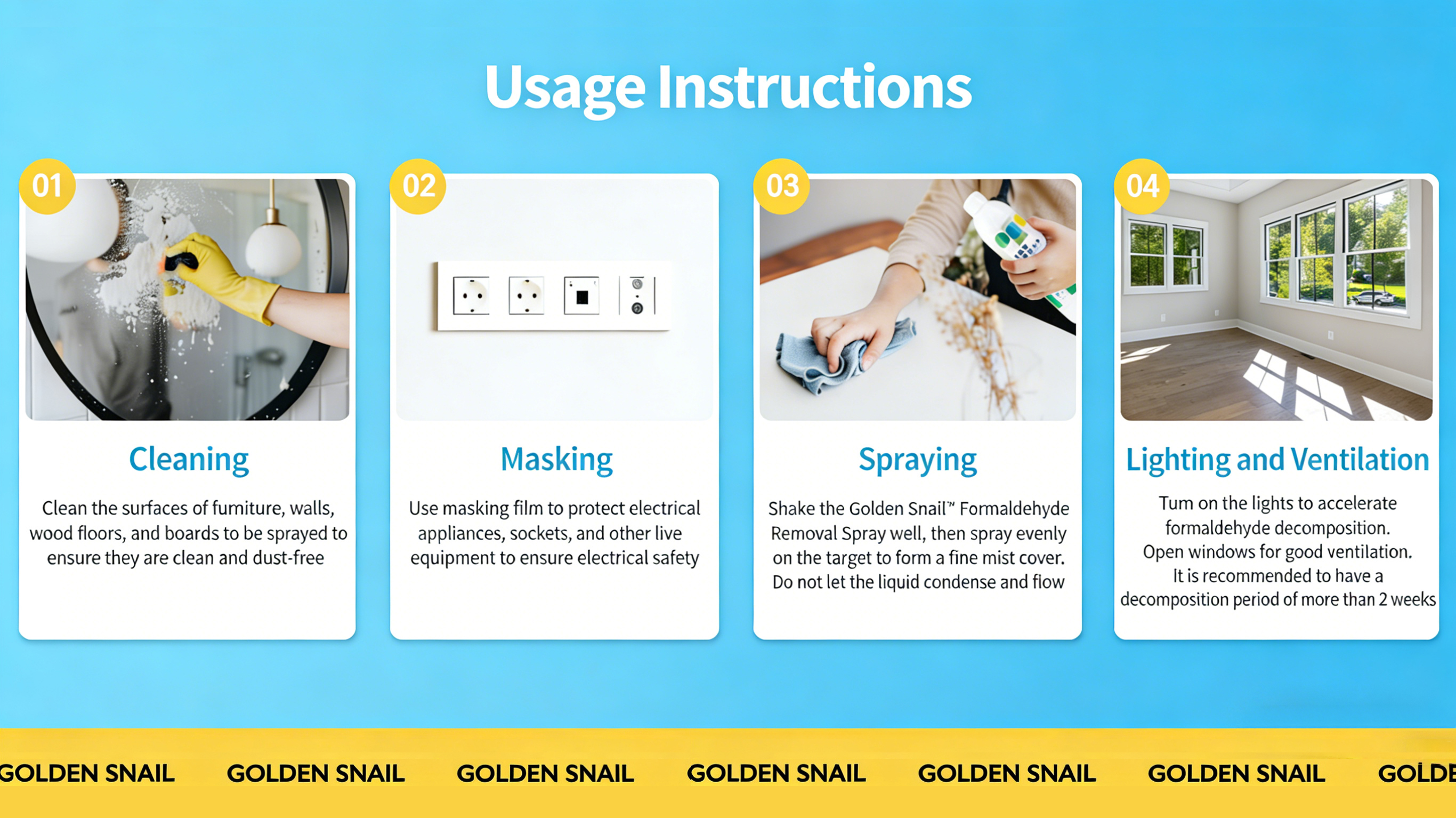 Usage Instructions

01

Cleaning

Clean the surfaces of fumiture, walls, wood floors, and boards to be sprayed to ensure they are clean and dust-free

02

Masking

Use masking film to protect electrical appliances, sockets, and other live equipment to ensure electrical safety

03

Spraying

Shake the Golden Snail™ Formaldehyde Removal Spray well, then spray evenly on the target to form a fine mist cover. Do not let the liquid condense and flow

04

Lighting and Ventilation

Tum on the lights to accelerate formaldehyde decomposition.
Open windows for good ventilation.
It is recommended to have a decomposition period of more than 2 weeks

GOLDEN SNAIL GOLDEN SNAIL GOLDEN SNAIL GOLDEN SNAIL GOLDEN SNAIL GOLDEN SNAIL GOLDE